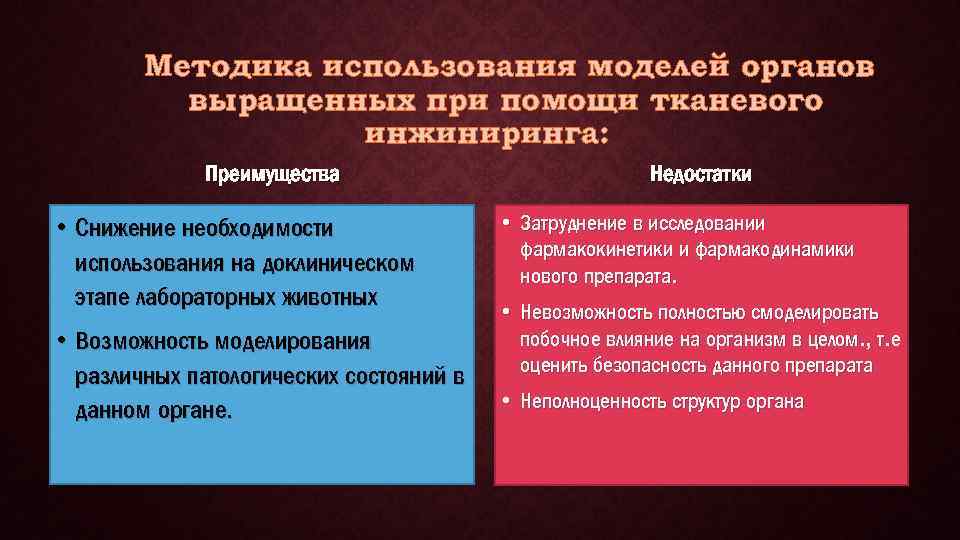 Методика использования моделей органов выращенных при помощи тканевого инжиниринга:

Преимущества

• Снижение необходимости использования на доклиническом этапе лабораторных животных

• Возможность моделирования различных патологических состояний в данном органе.

Недостатки

• Затруднение в исследовании фармакокинетики и фармакодинамики нового препарата.

• Невозможность полностью смоделировать побочное влияние на организм в целом., т.е оценить безопасность данного препарата

• Неполноценность структур органа